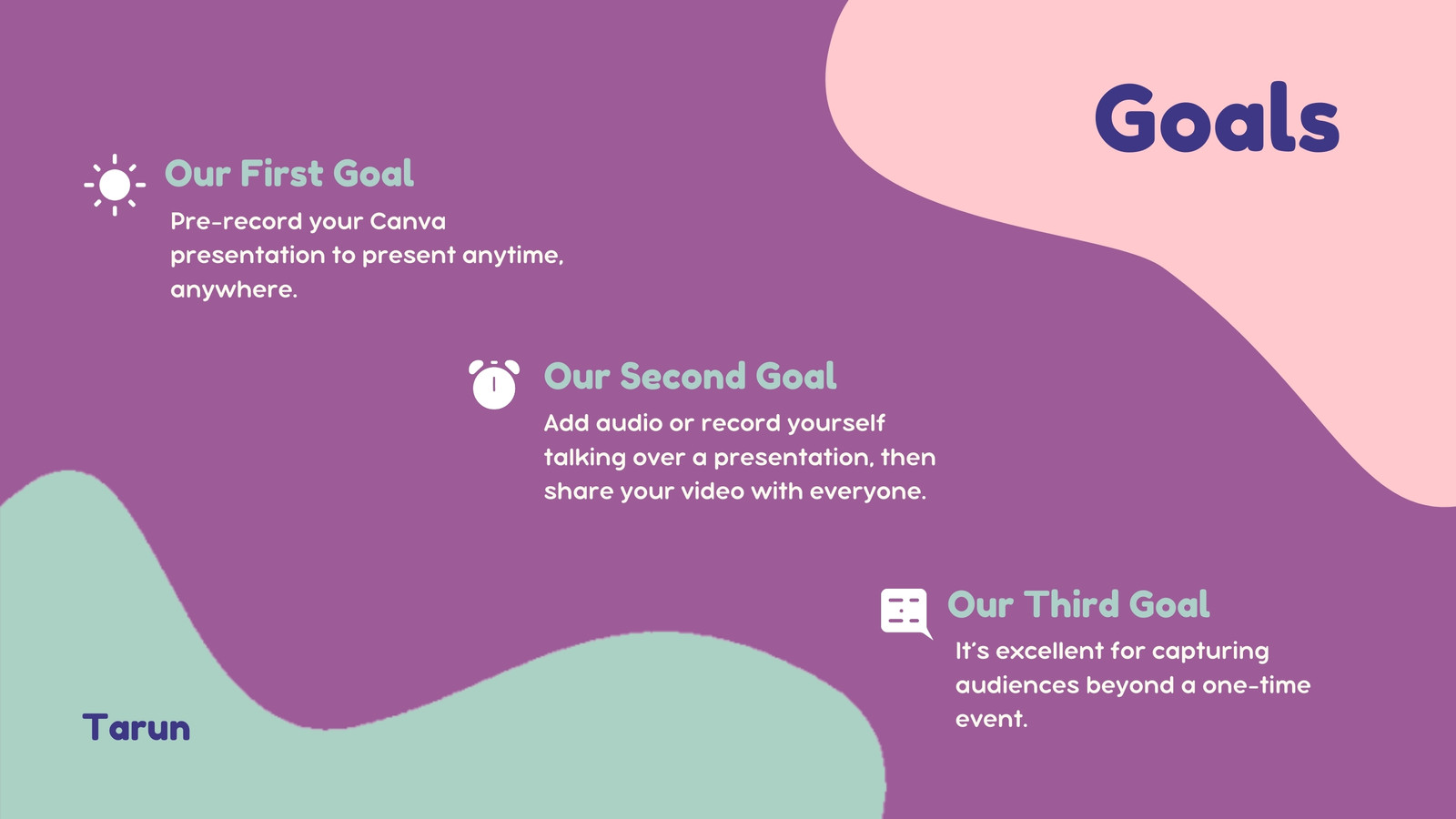 Goals

Our First Goal

Pre-record your Canva presentation to present anytime, anywhere.

Our Second Goal

Add audio or record yourself talking over a presentation, then share your video with everyone.

Our Third Goal

It's excellent for capturing audiences beyond a one-time event.

Tarun